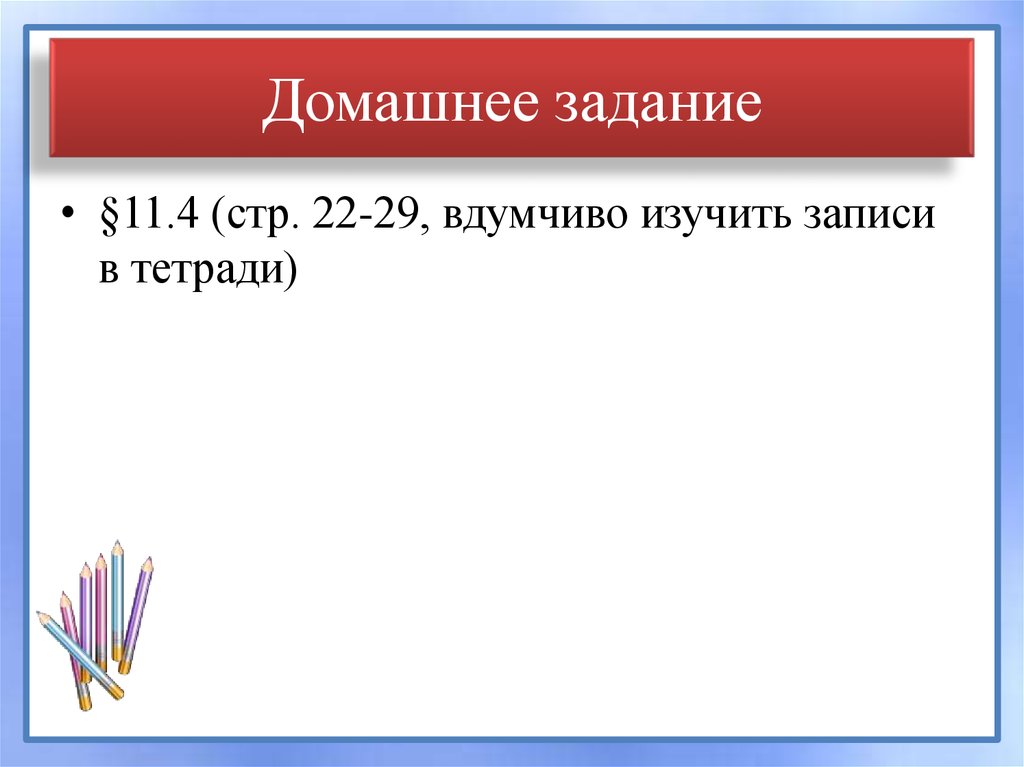 Домашнее задание

• §11.4 (стр. 22-29, вдумчиво изучить записи в тетради)